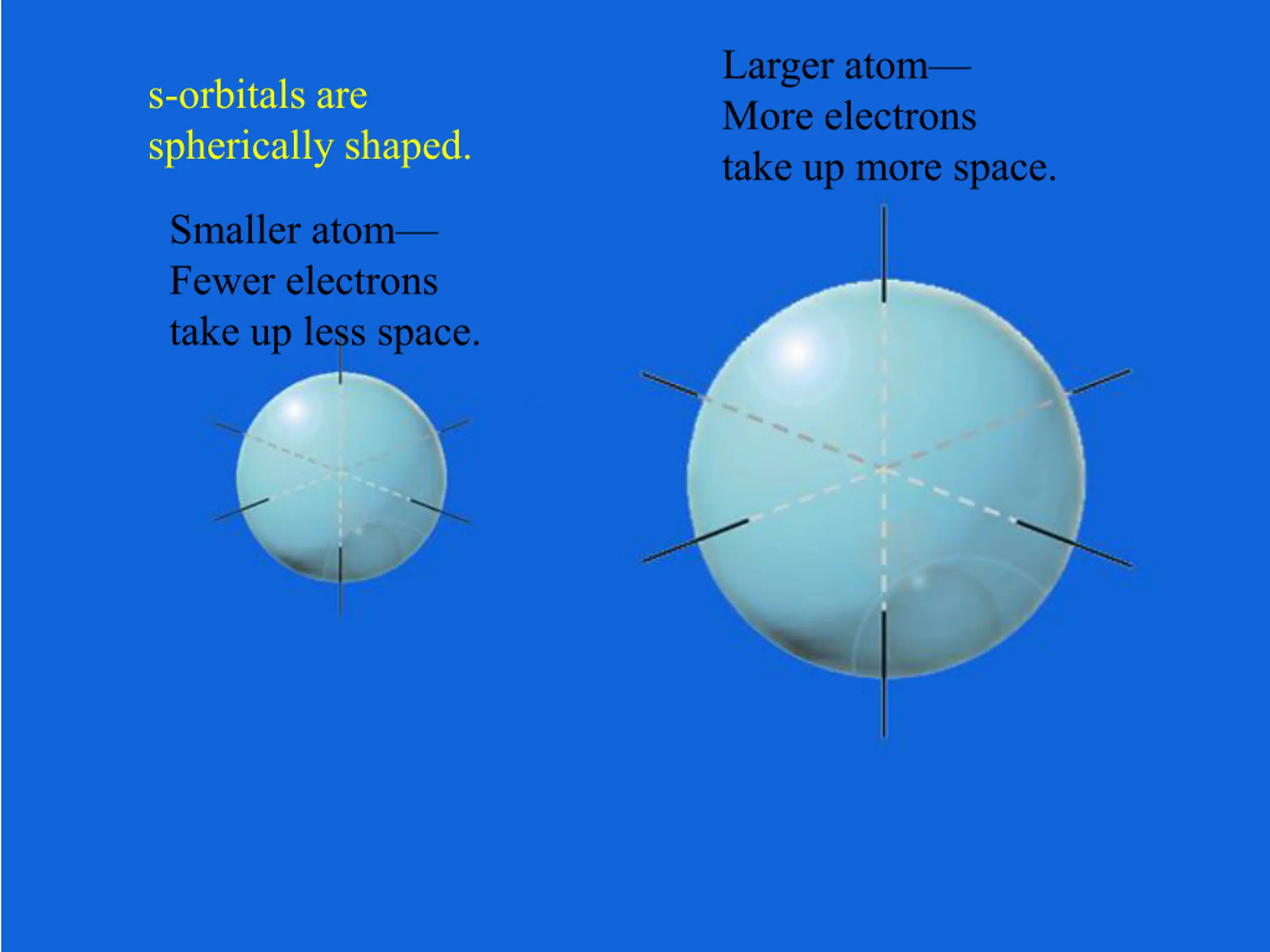 s-orbitals are spherically shaped.

Smaller atom—
Fewer electrons take up less space.

Larger atom—
More electrons take up more space.